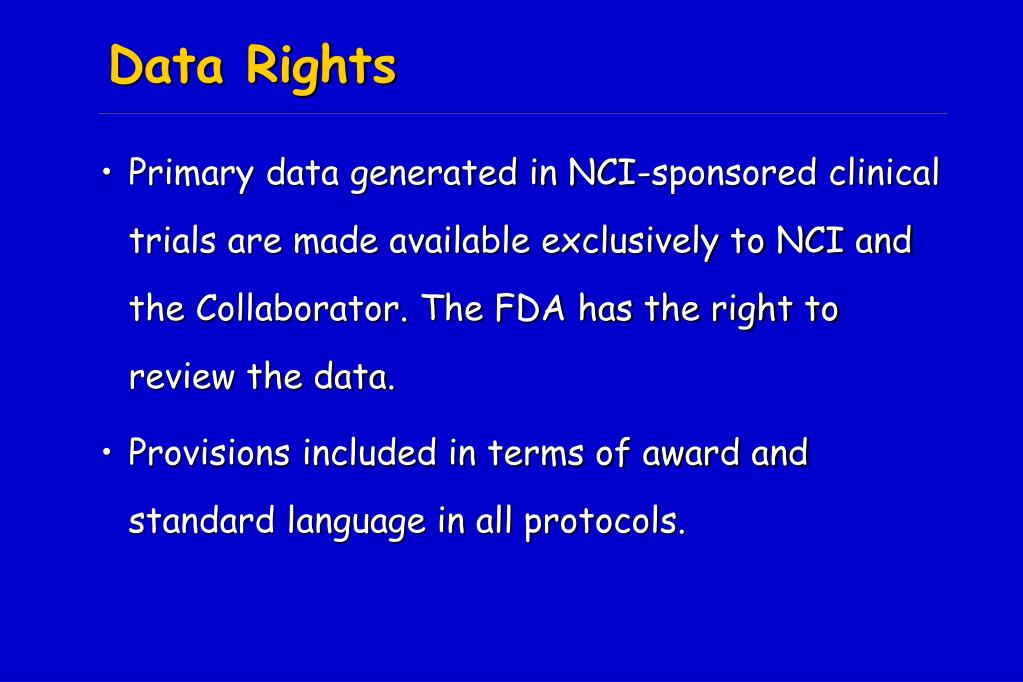 Data Rights

• Primary data generated in NCI-sponsored clinical trials are made available exclusively to NCI and the Collaborator. The FDA has the right to review the data.

• Provisions included in terms of award and standard language in all protocols.